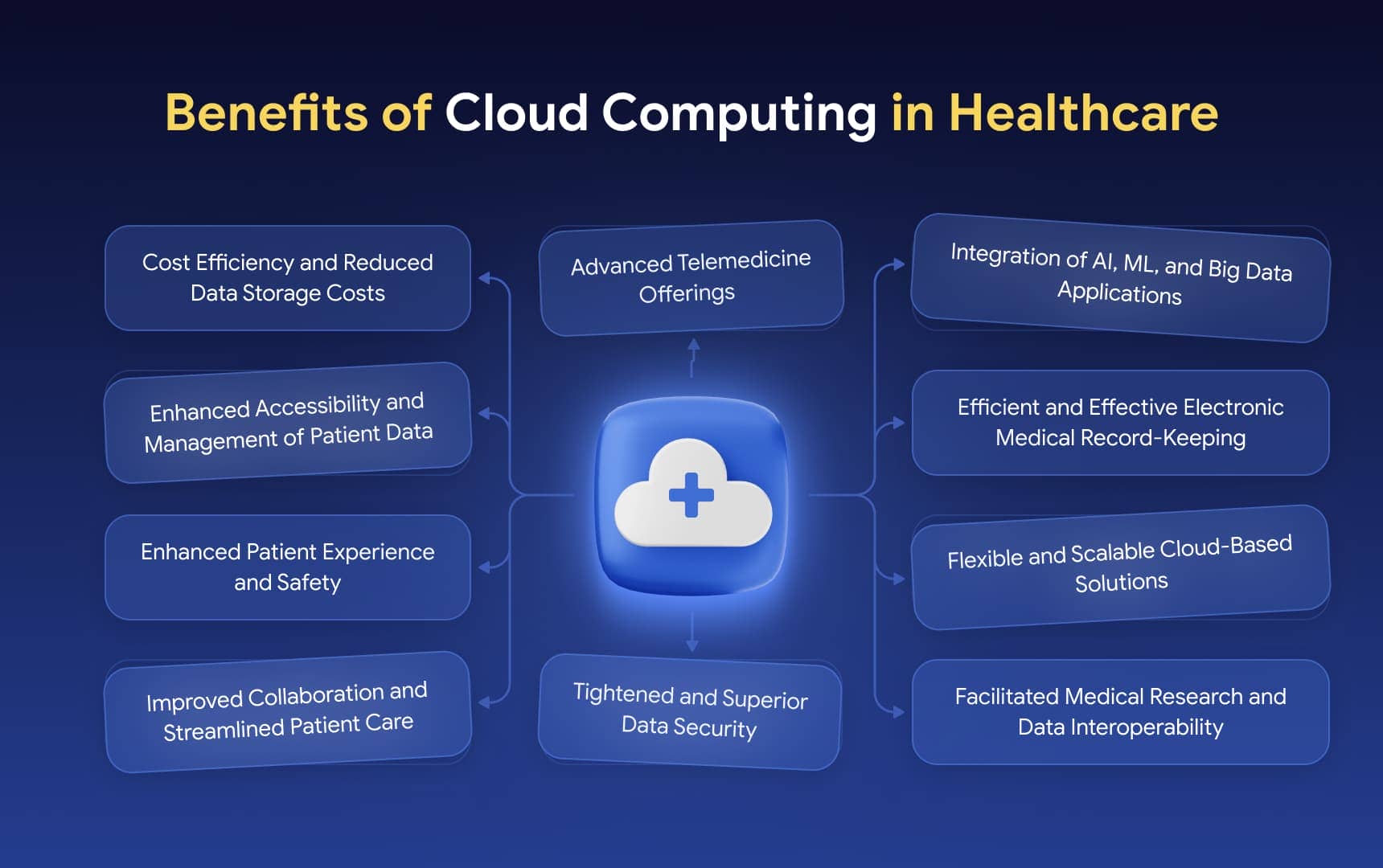 Benefits of Cloud Computing in Healthcare

Cost Efficiency and Reduced Data Storage Costs

Enhanced Accessibility and Management of Patient Data

Enhanced Patient Experience and Safety

Improved Collaboration and Streamlined Patient Care

Advanced Telemedicine Offerings

Tightened and Superior Data Security

Integration of AI, ML, and Big Data Applications

Efficient and Effective Electronic Medical Record-Keeping

Flexible and Scalable Cloud-Based Solutions

Facilitated Medical Research and Data Interoperability